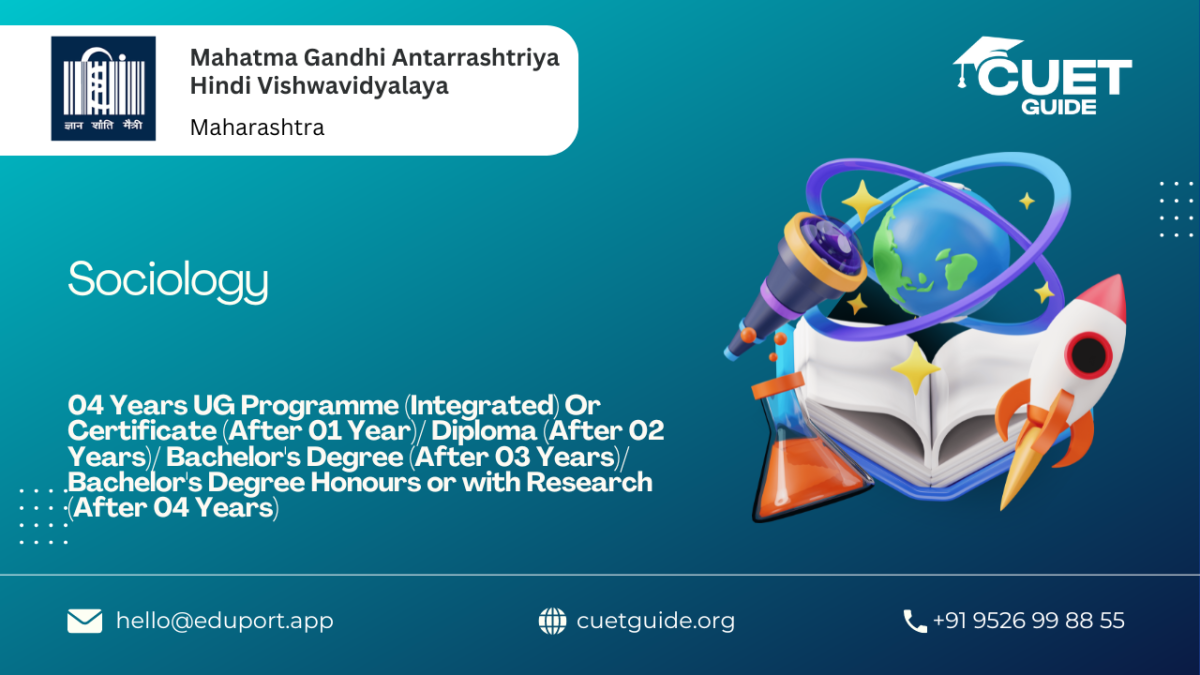 ज्ञान शांति मैत्री

Mahatma Gandhi Antarrashtriya Hindi Vishwavidyalaya

Maharashtra

CUET GUIDE

Sociology

04 Years UG Programme (Integrated) Or Certificate (After 01 Year)/ Diploma (After 02 Years)/ Bachelor's Degree (After 03 Years)/ Bachelor's Degree Honours or with Research (After 04 Years)

hello@eduport.app

cuetguide.org

+91 9526 99 88 55